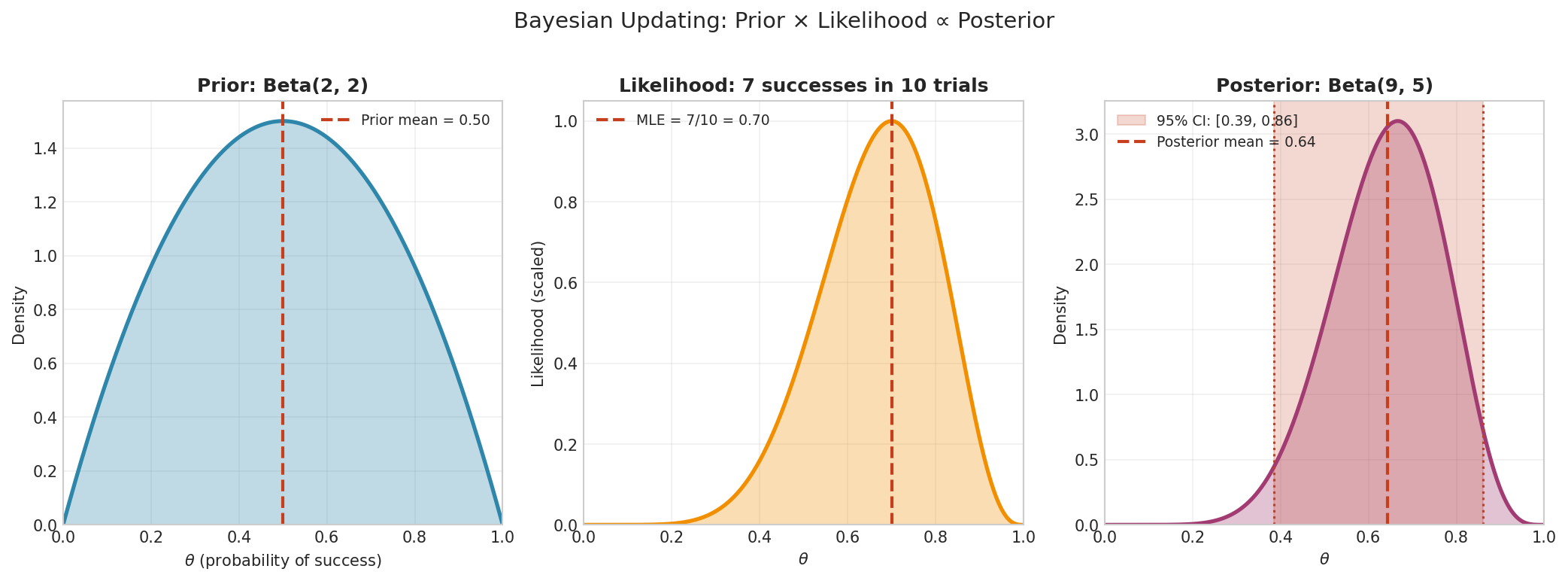 Bayesian Updating: Prior × Likelihood ∝ Posterior

Prior: Beta(2, 2)

Prior mean = 0.50

Density

1.4
1.2
1.0
0.8
0.6
0.4
0.2
0.0

0.0 0.2 0.4 0.6 0.8 1.0

$\theta$ (probability of success)

Likelihood: 7 successes in 10 trials

MLE = 7/10 = 0.70

Likelihood (scaled)

1.0
0.8
0.6
0.4
0.2
0.0

0.0 0.2 0.4 0.6 0.8 1.0

$\theta$

Posterior: Beta(9, 5)

95% CI: [0.39, 0.86]
Posterior mean = 0.64

Density

3.0
2.5
2.0
1.5
1.0
0.5
0.0

0.0 0.2 0.4 0.6 0.8 1.0

$\theta$